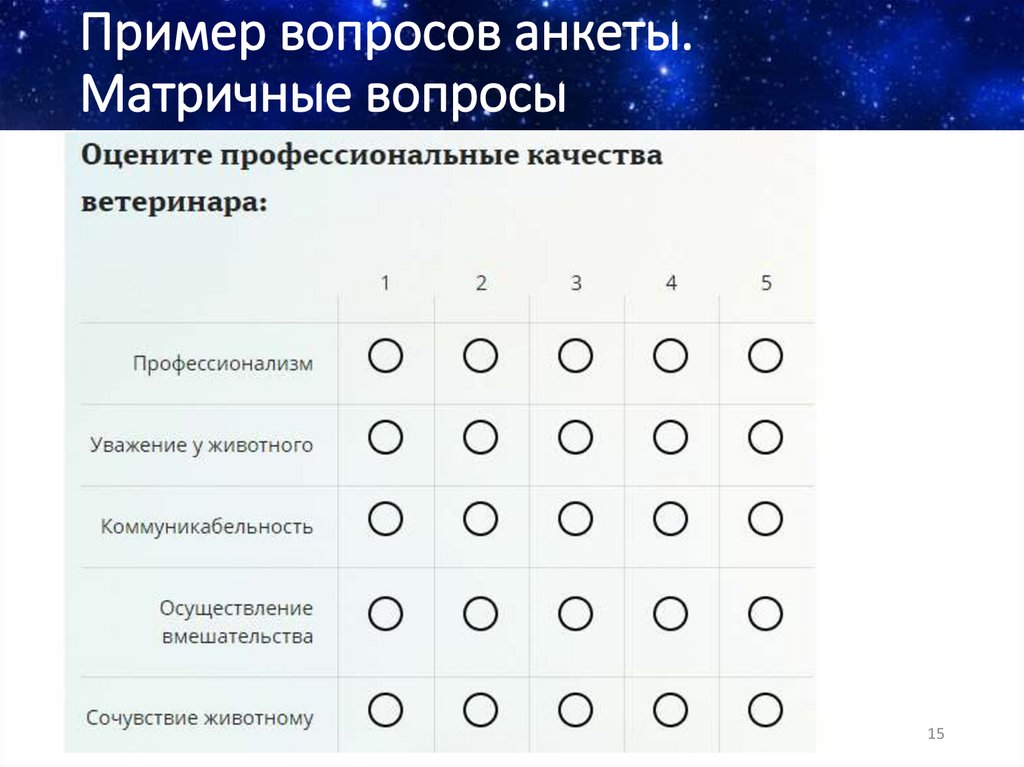 Пример вопросов анкеты. Матричные вопросы

Оцените профессиональные качества ветеринара:

| | 1 | 2 | 3 | 4 | 5 |
|---|---|---|---|---|---|
| Профессионализм | ○ | ○ | ○ | ○ | ○ |
| Уважение у животного | ○ | ○ | ○ | ○ | ○ |
| Коммуникабельность | ○ | ○ | ○ | ○ | ○ |
| Осуществление вмешательства | ○ | ○ | ○ | ○ | ○ |
| Сочувствие животному | ○ | ○ | ○ | ○ | ○ |

15